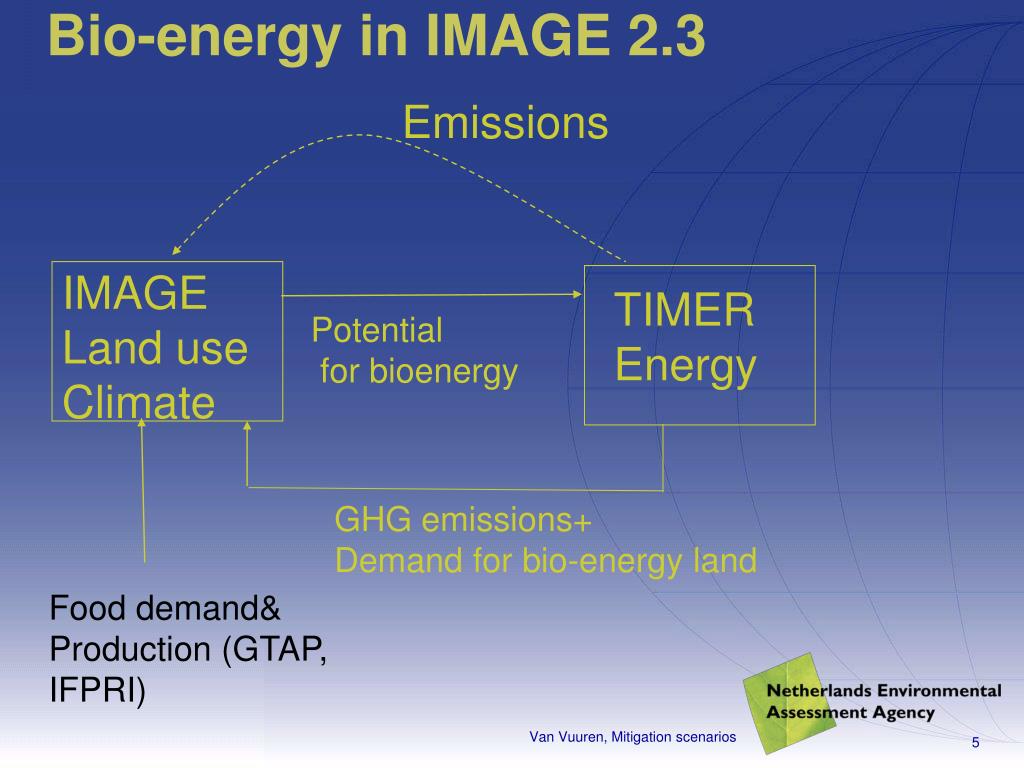 Bio-energy in IMAGE 2.3

Emissions

IMAGE
Land use
Climate

Potential
for bioenergy

TIMER
Energy

GHG emissions+
Demand for bio-energy land

Food demand&
Production (GTAP,
IFPRI)

Netherlands Environmental
Assessment Agency

Van Vuuren, Mitigation scenarios

5